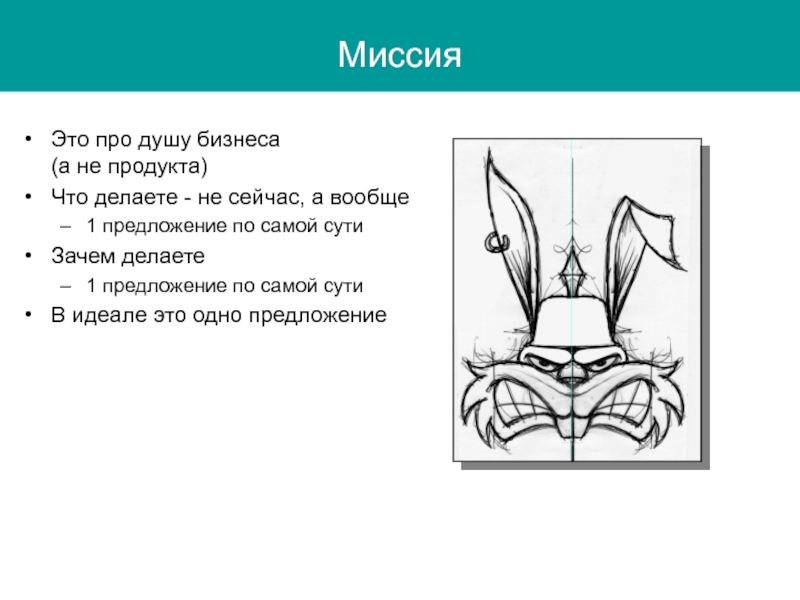 Миссия

• Это про душу бизнеса (а не продукта)
• Что делаете - не сейчас, а вообще
– 1 предложение по самой сути
• Зачем делаете
– 1 предложение по самой сути
• В идеале это одно предложение